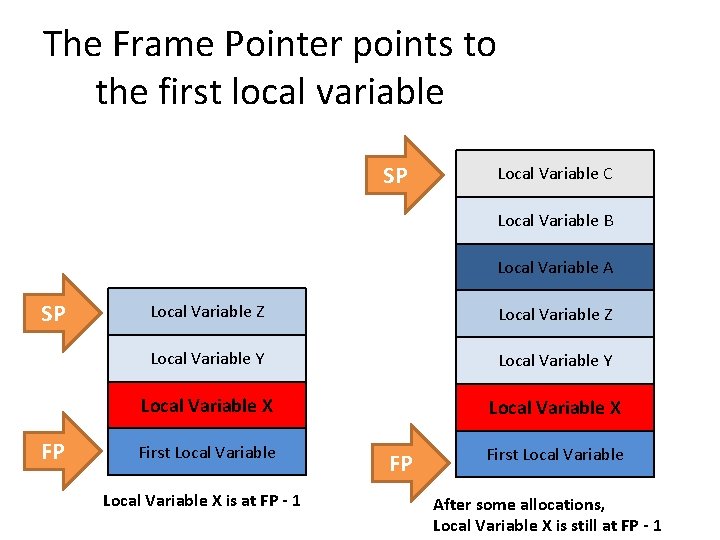 The Frame Pointer points to the first local variable

SP

Local Variable Z

Local Variable Y

Local Variable X

FP

First Local Variable

Local Variable X is at FP - 1

SP

Local Variable C

Local Variable B

Local Variable A

Local Variable Z

Local Variable Y

Local Variable X

FP

First Local Variable

After some allocations,
Local Variable X is still at FP - 1